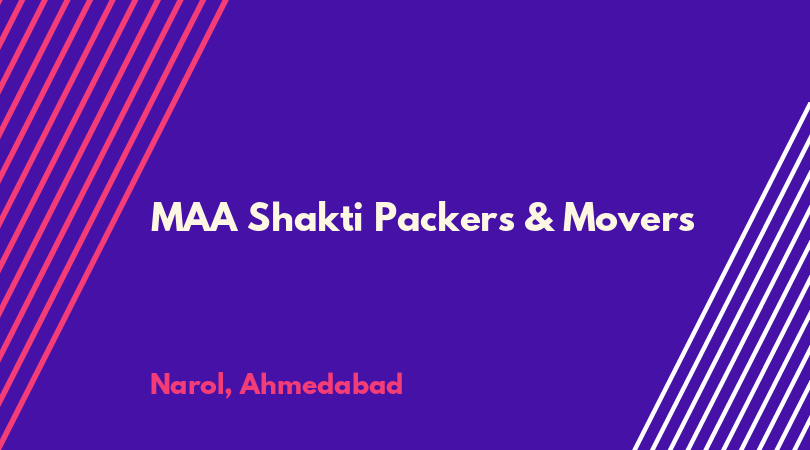 MAA Shakti Packers & Movers

Narol, Ahmedabad